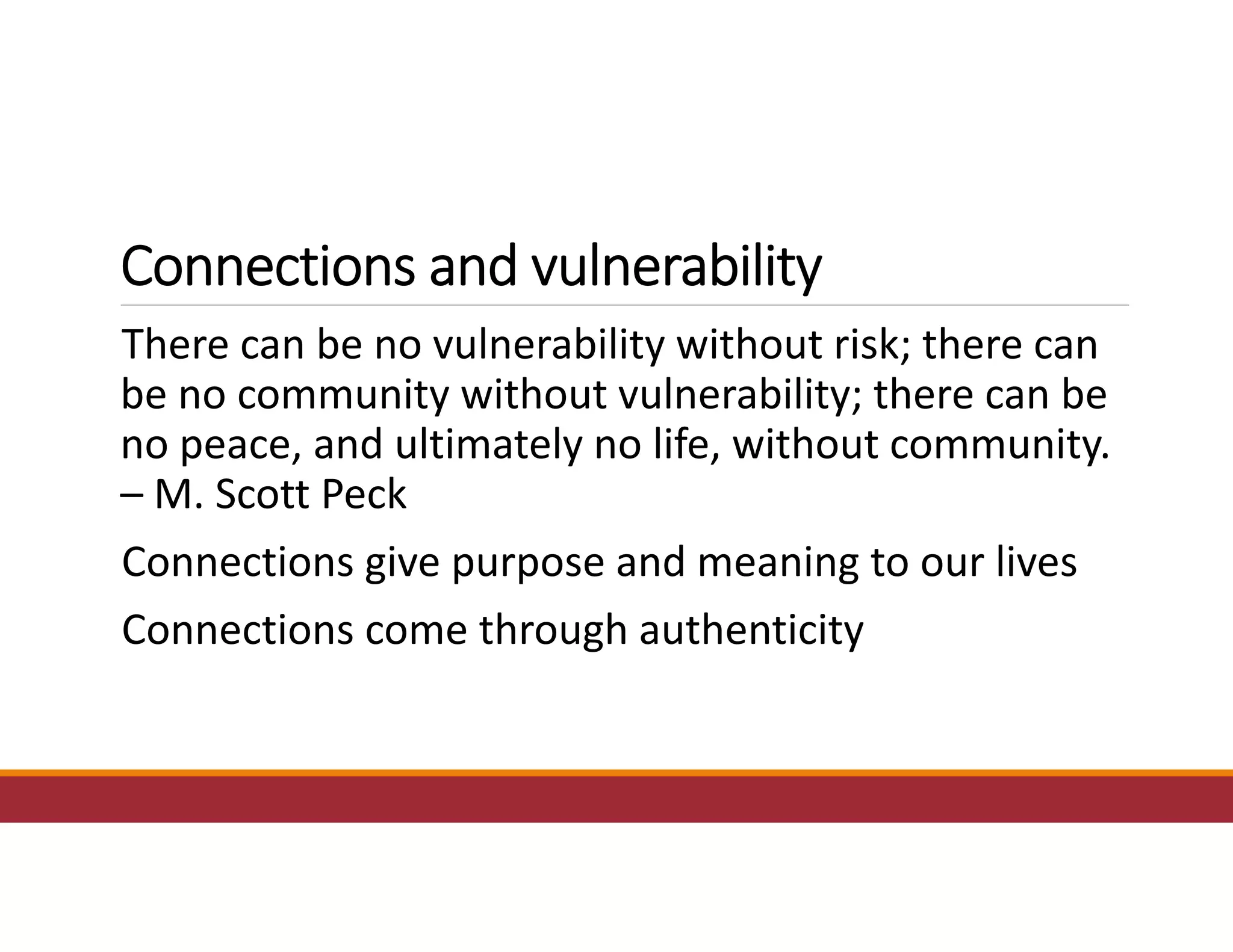 Connections and vulnerability

There can be no vulnerability without risk; there can be no community without vulnerability; there can be no peace, and ultimately no life, without community. – M. Scott Peck

Connections give purpose and meaning to our lives

Connections come through authenticity